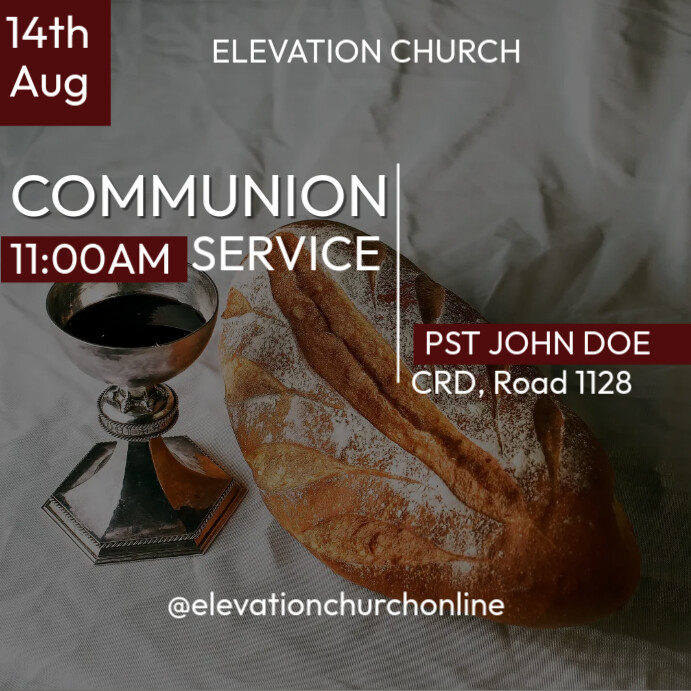 14th Aug

ELEVATION CHURCH

COMMUNION SERVICE

11:00AM

PST JOHN DOE
CRD, Road 1128

@elevationchurchonline